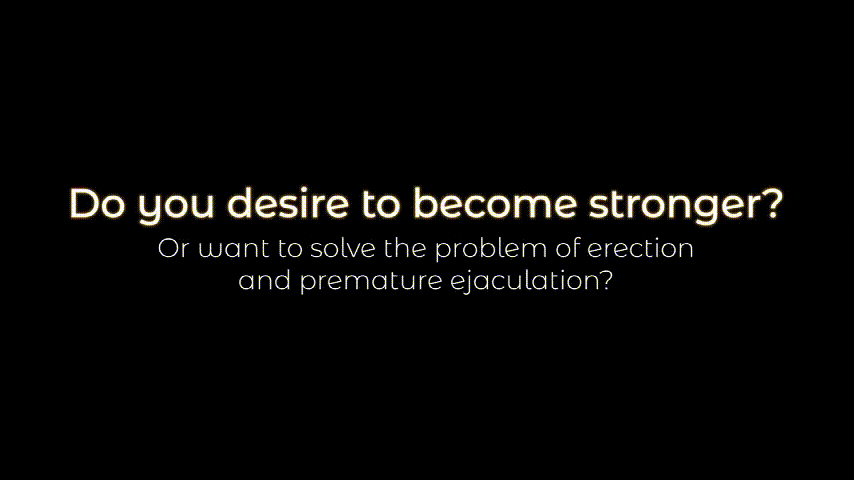 Do you desire to become stronger?

Or want to solve the problem of erection and premature ejaculation?